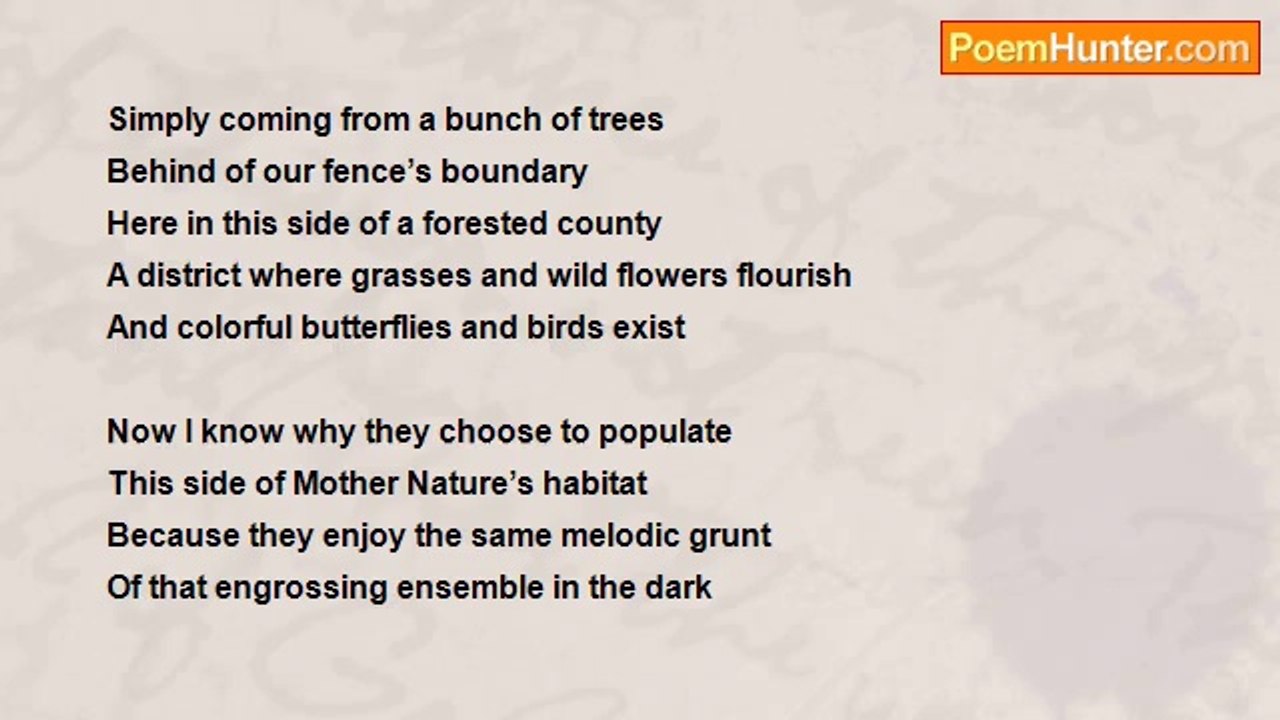 PoemHunter.com

Simply coming from a bunch of trees
Behind of our fence’s boundary
Here in this side of a forested county
A district where grasses and wild flowers flourish
And colorful butterflies and birds exist

Now I know why they choose to populate
This side of Mother Nature’s habitat
Because they enjoy the same melodic grunt
Of that engrossing ensemble in the dark